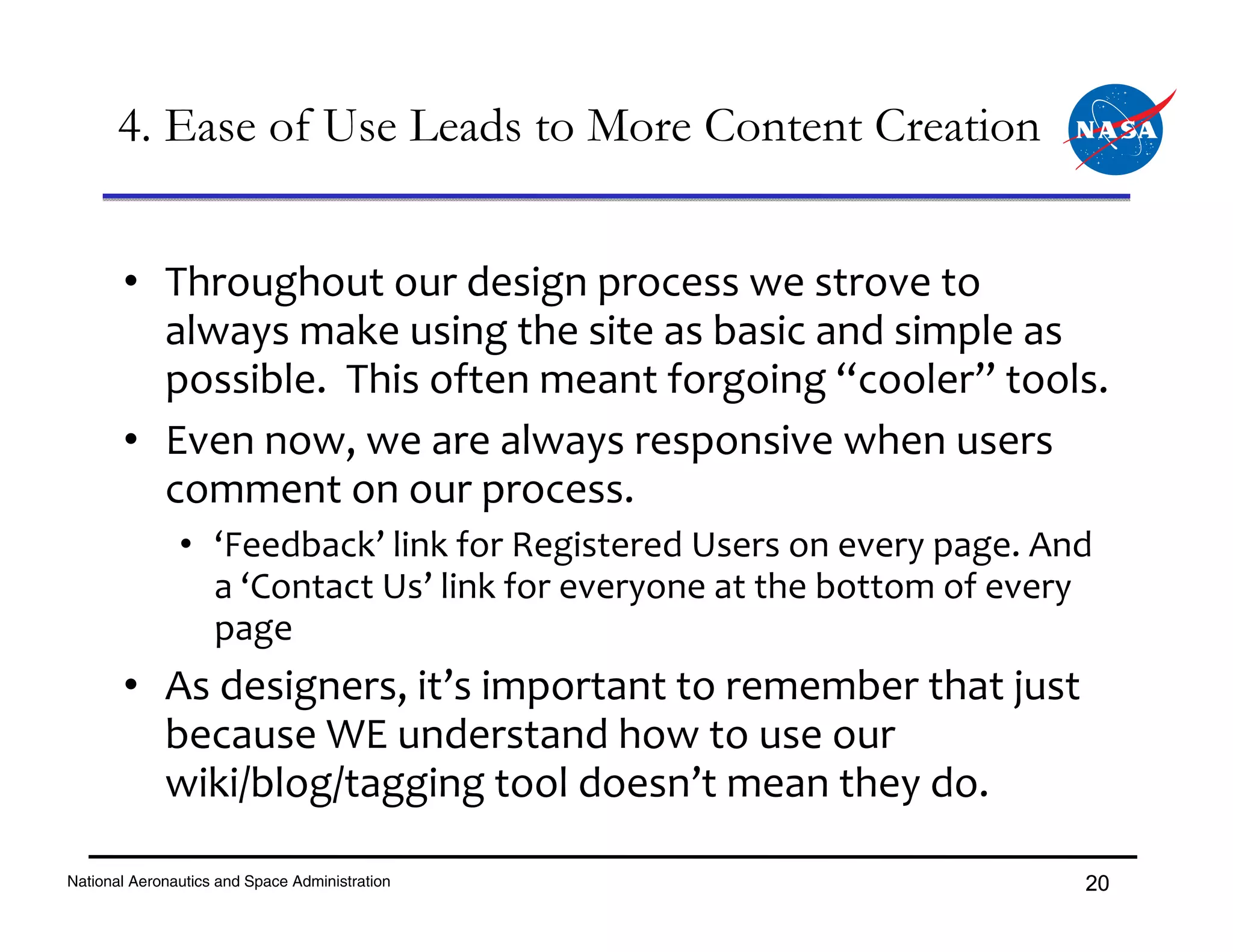 4. Ease of Use Leads to More Content Creation

NASA

• Throughout our design process we strove to always make using the site as basic and simple as possible. This often meant forgoing “cooler” tools.

• Even now, we are always responsive when users comment on our process.

  • ‘Feedback’ link for Registered Users on every page. And a ‘Contact Us’ link for everyone at the bottom of every page

• As designers, it’s important to remember that just because WE understand how to use our wiki/blog/tagging tool doesn’t mean they do.

National Aeronautics and Space Administration

20